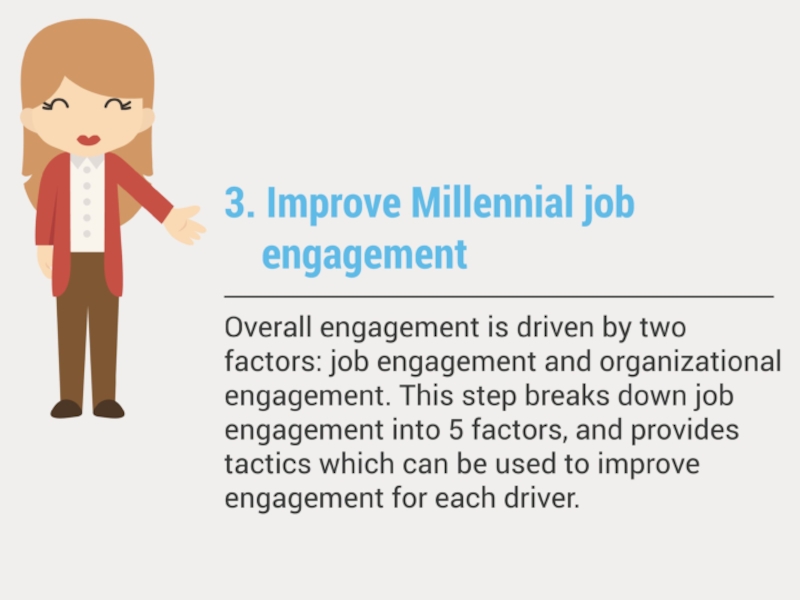 3. Improve Millennial job engagement

Overall engagement is driven by two factors: job engagement and organizational engagement. This step breaks down job engagement into 5 factors, and provides tactics which can be used to improve engagement for each driver.